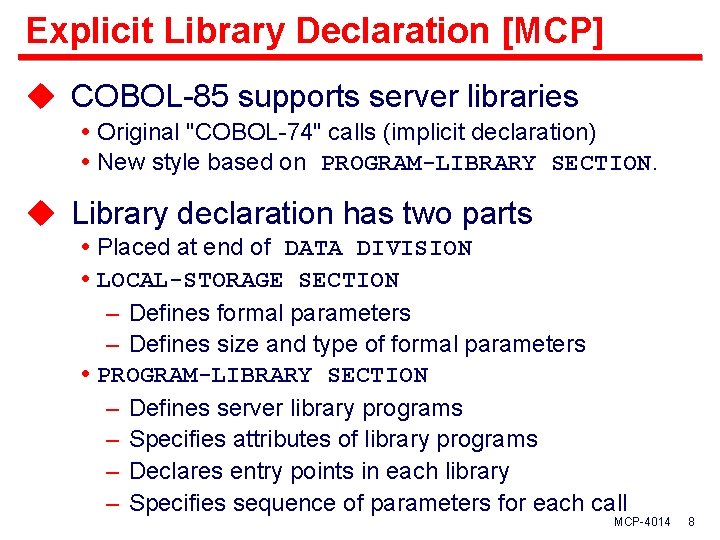 Explicit Library Declaration [MCP]

◆ COBOL-85 supports server libraries

• Original "COBOL-74" calls (implicit declaration)
• New style based on PROGRAM-LIBRARY SECTION.

◆ Library declaration has two parts

• Placed at end of DATA DIVISION
• LOCAL-STORAGE SECTION
– Defines formal parameters
– Defines size and type of formal parameters
• PROGRAM-LIBRARY SECTION
– Defines server library programs
– Specifies attributes of library programs
– Declares entry points in each library
– Specifies sequence of parameters for each call

MCP-4014 8